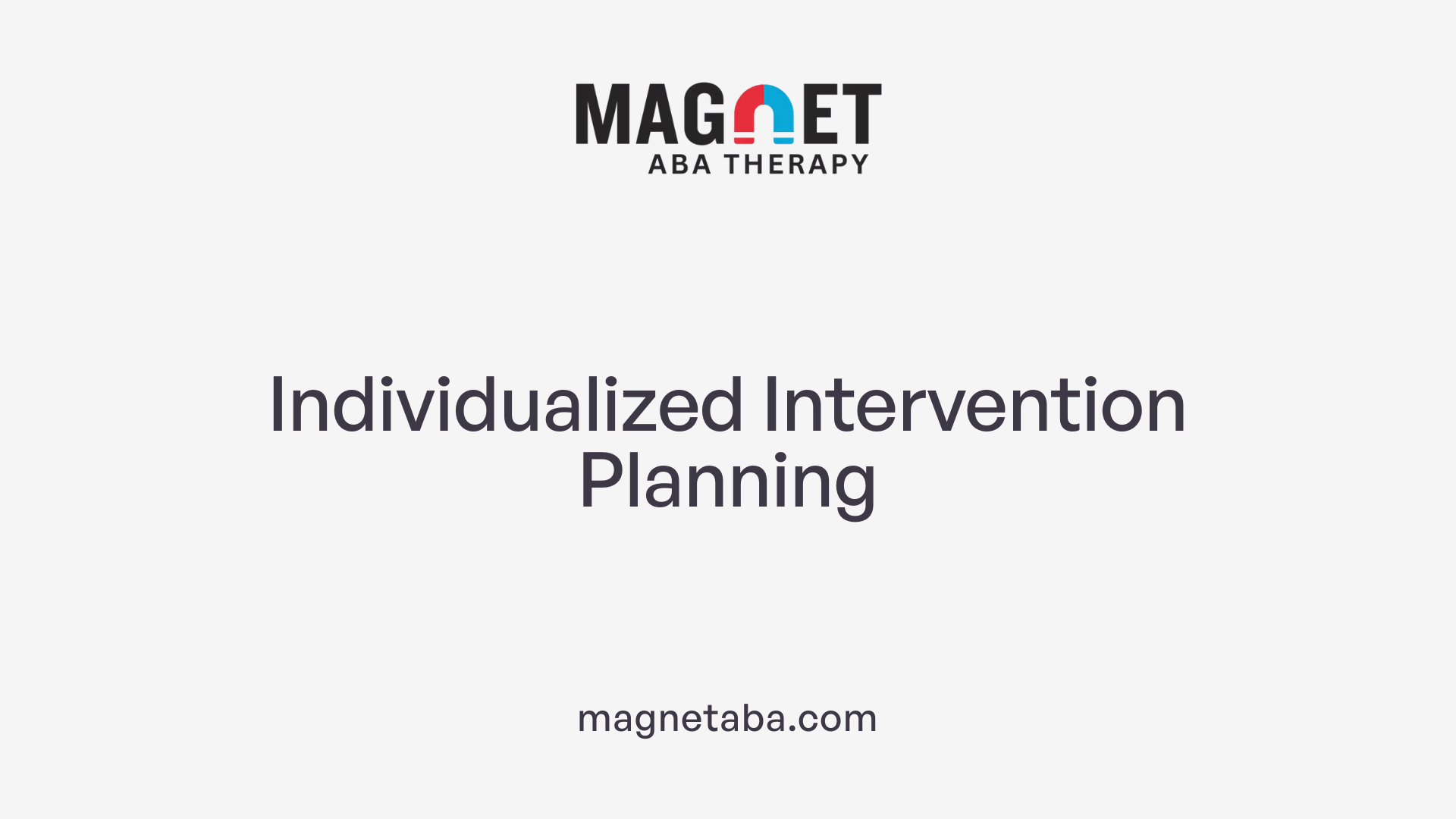 MAGNET
ABA THERAPY

Individualized Intervention Planning

magnetaba.com